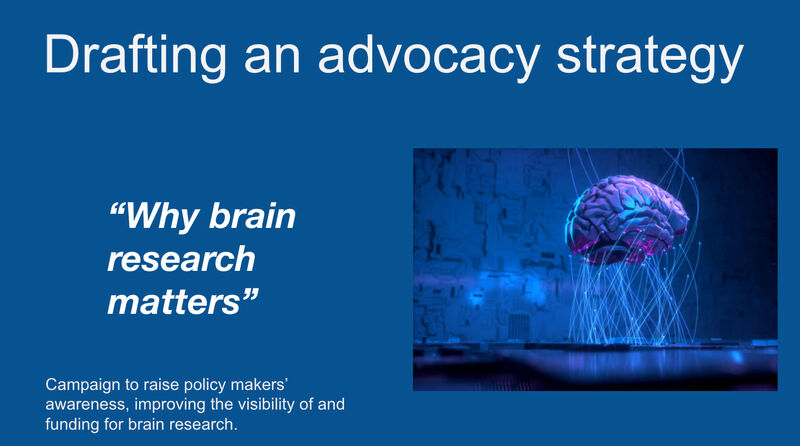 Drafting an advocacy strategy

“Why brain research matters”

Campaign to raise policy makers’ awareness, improving the visibility of and funding for brain research.